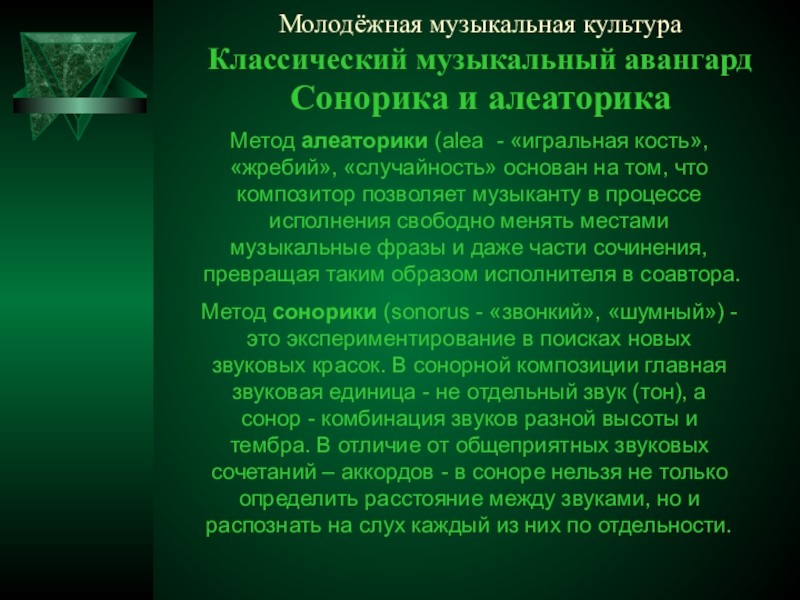 Молодёжная музыкальная культура
Классический музыкальный авангард
Сонорика и алеаторика

Метод алеаторики (alea - «игральная кость», «жребий», «случайность» основан на том, что композитор позволяет музыканту в процессе исполнения свободно менять местами музыкальные фразы и даже части сочинения, превращая таким образом исполнителя в соавтора.

Метод сонорики (sonorus - «звонкий», «шумный») - это экспериментирование в поисках новых звуковых красок. В сонорной композиции главная звуковая единица - не отдельный звук (тон), а сонор - комбинация звуков разной высоты и тембра. В отличие от общеприятных звуковых сочетаний – аккордов - в соноре нельзя не только определить расстояние между звуками, но и распознать на слух каждый из них по отдельности.